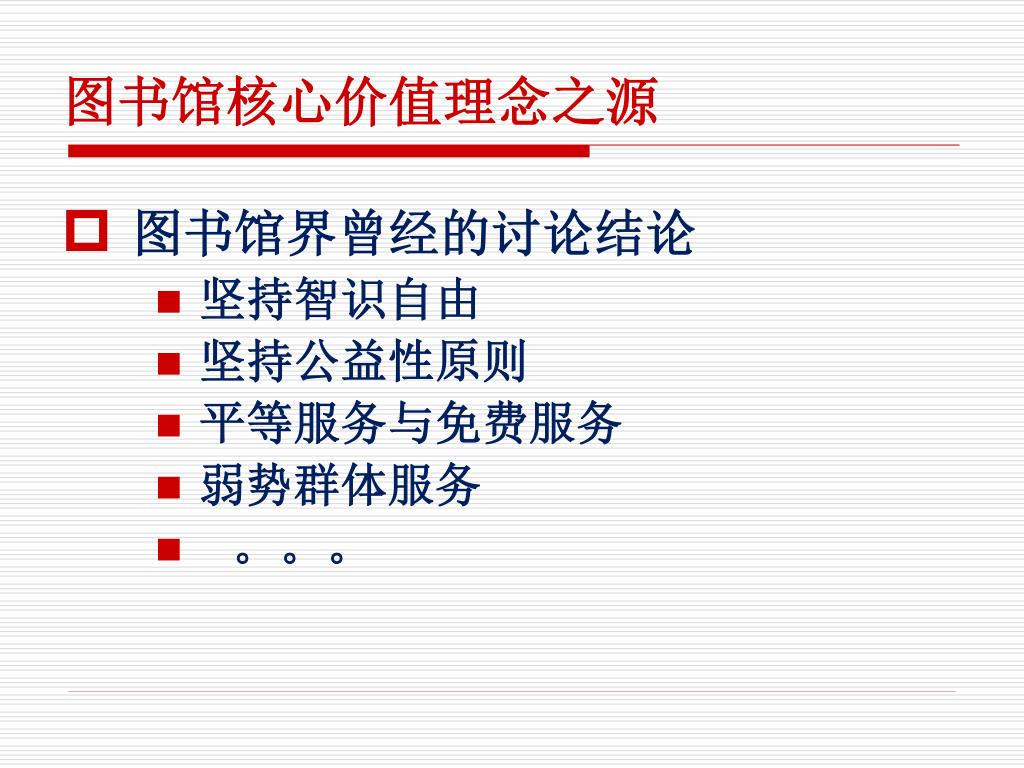 图书馆核心价值理念之源

图书馆界曾经的讨论结论

坚持智识自由

坚持公益性原则

平等服务与免费服务

弱势群体服务

。。。